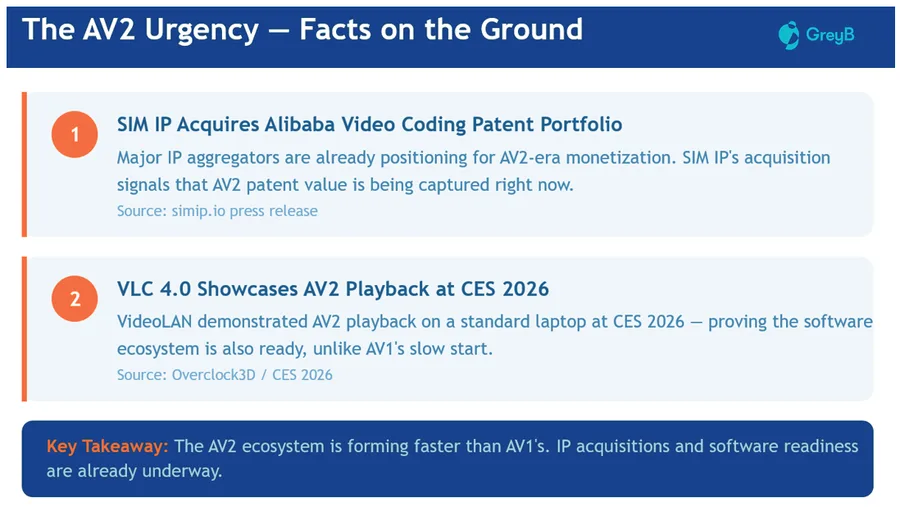 The AV2 Urgency — Facts on the Ground

GreyB

1

SIM IP Acquires Alibaba Video Coding Patent Portfolio

Major IP aggregators are already positioning for AV2-era monetization. SIM IP's acquisition signals that AV2 patent value is being captured right now.

Source: simip.io press release

2

VLC 4.0 Showcases AV2 Playback at CES 2026

VideoLAN demonstrated AV2 playback on a standard laptop at CES 2026 — proving the software ecosystem is also ready, unlike AV1's slow start.

Source: Overclock3D / CES 2026

Key Takeaway: The AV2 ecosystem is forming faster than AV1's. IP acquisitions and software readiness are already underway.